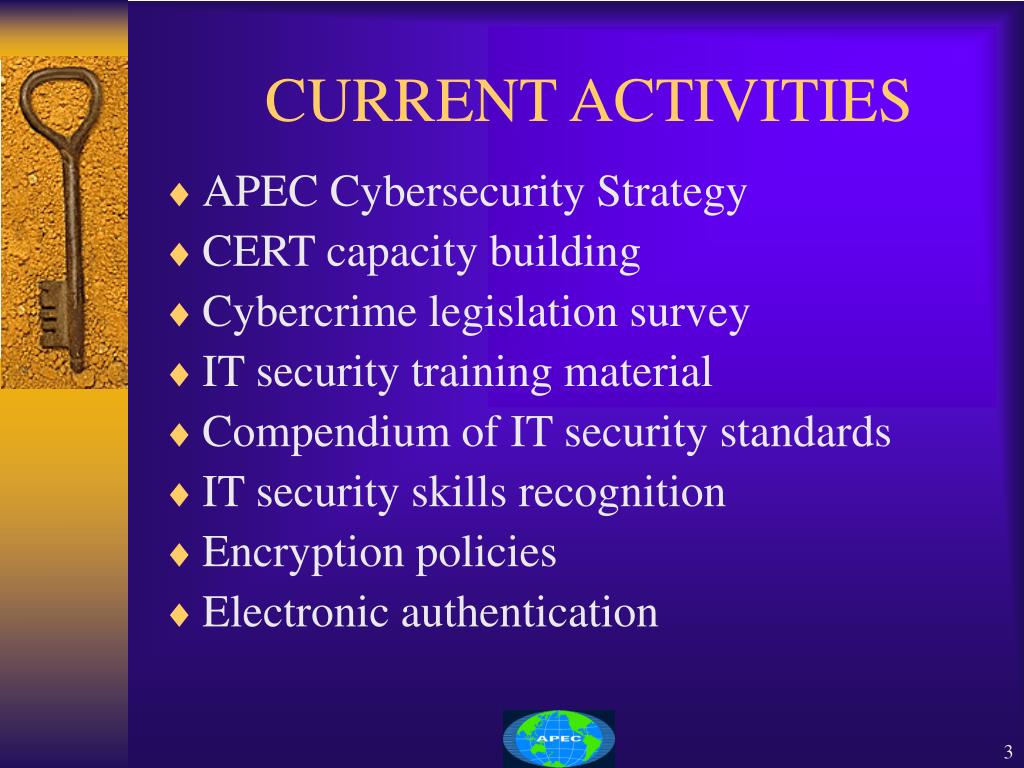 CURRENT ACTIVITIES

♦ APEC Cybersecurity Strategy
♦ CERT capacity building
♦ Cybercrime legislation survey
♦ IT security training material
♦ Compendium of IT security standards
♦ IT security skills recognition
♦ Encryption policies
♦ Electronic authentication

APEC

3